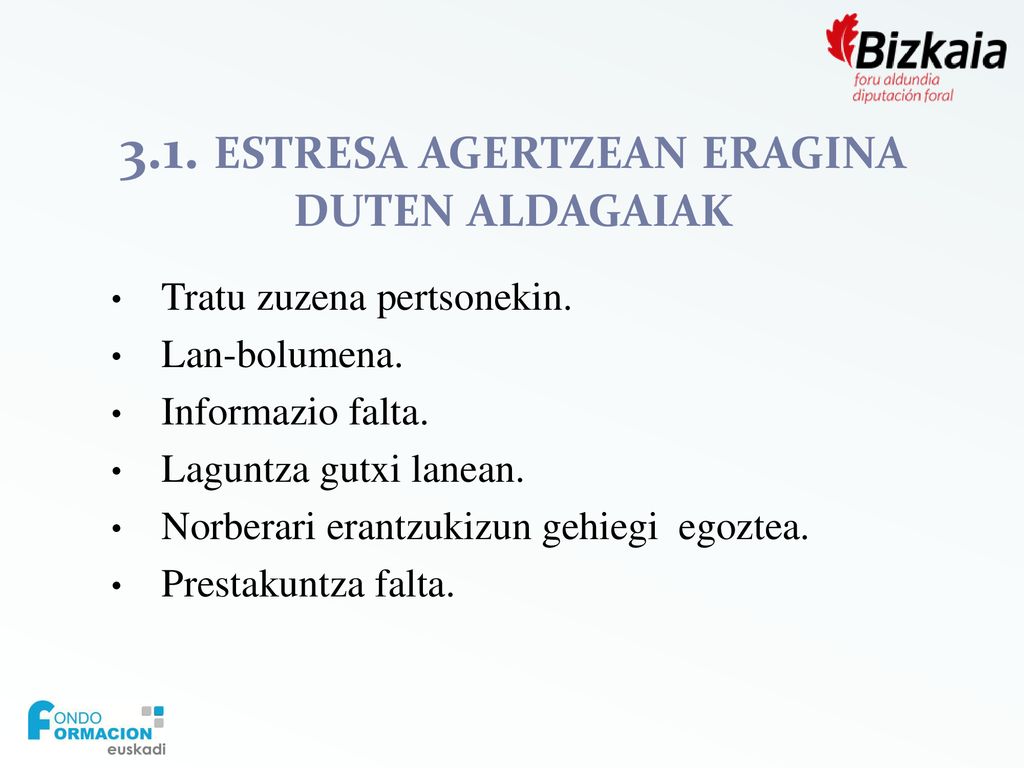 Bizkaia
foru aldundia
diputación foral

3.1. ESTRESA AGERTZEAN ERAGINA DUTEN ALDAGAIAK

• Tratu zuzena pertsonekin.
• Lan-bolumena.
• Informazio falta.
• Laguntza gutxi lanean.
• Norberari erantzukizun gehiegi egoztea.
• Prestakuntza falta.

FONDO FORMACION euskadi